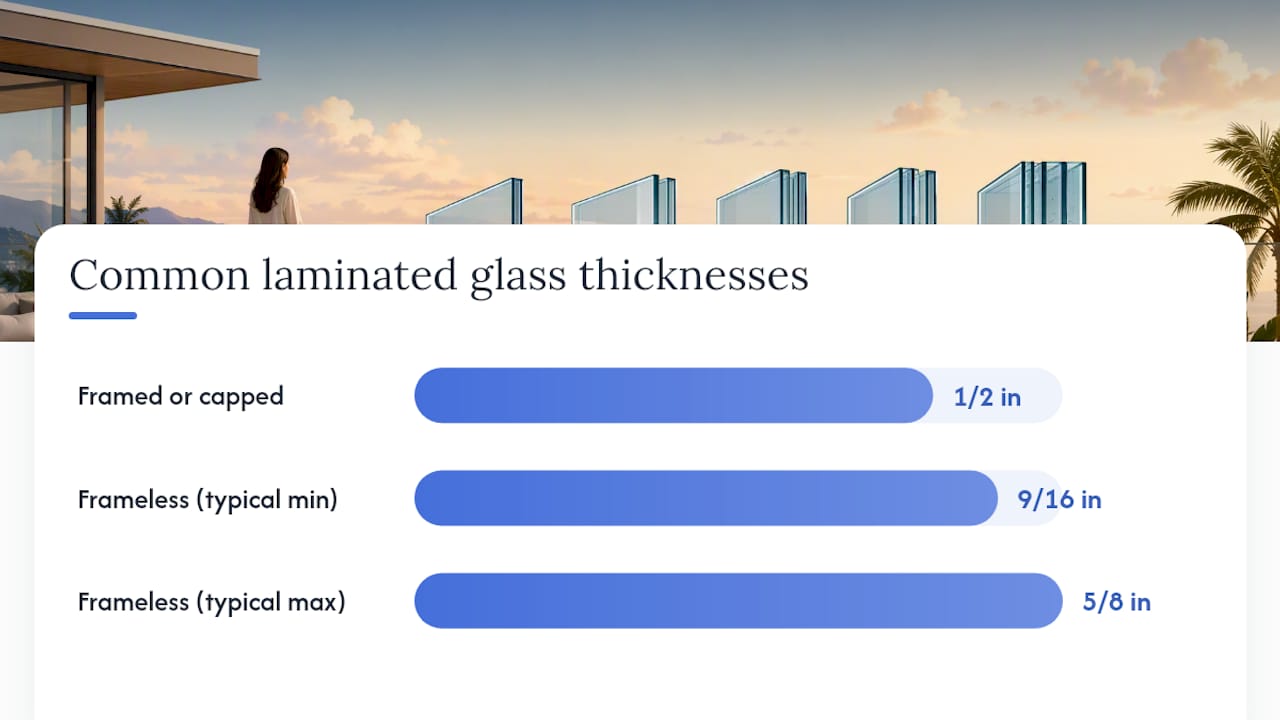 Common laminated glass thicknesses

Framed or capped 1/2 in

Frameless (typical min) 9/16 in

Frameless (typical max) 5/8 in